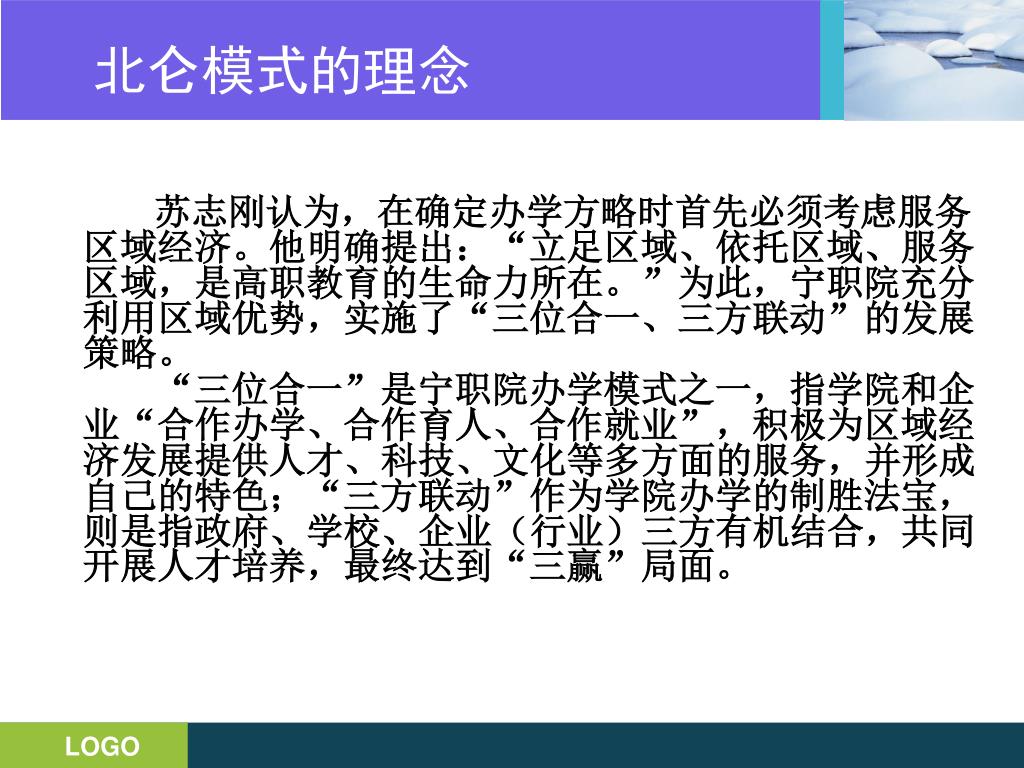 北仑模式的理念

苏志刚认为，在确定办学方略时首先必须考虑服务区域经济。他明确提出：“立足区域、依托区域、服务区域，是高职教育的生命力所在。”为此，宁职院充分利用区域优势，实施了“三位合一、三方联动”的发展策略。

“三位合一”是宁职院办学模式之一，指学院和企业“合作办学、合作育人、合作就业”，积极为区域经济发展提供人才、科技、文化等多方面的服务，并形成自己的特色；“三方联动”作为学院办学的制胜法宝，则是指政府、学校、企业（行业）三方有机结合，共同开展人才培养，最终达到“三赢”局面。

LOGO